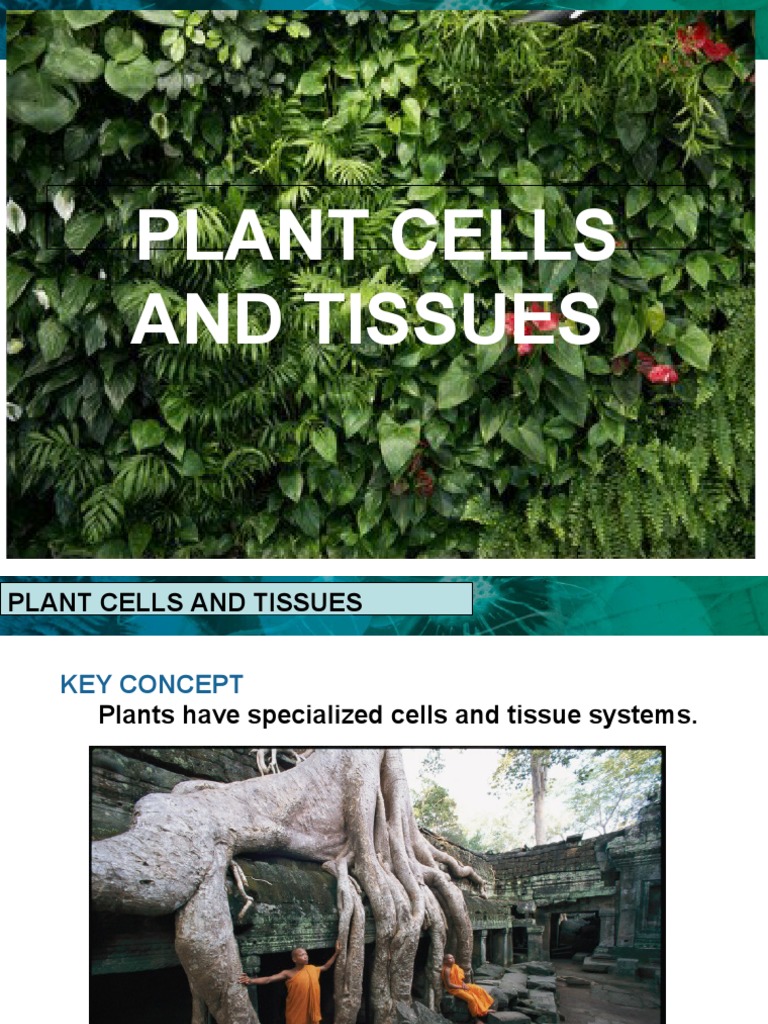 PLANT CELLS AND TISSUES

PLANT CELLS AND TISSUES

KEY CONCEPT

Plants have specialized cells and tissue systems.